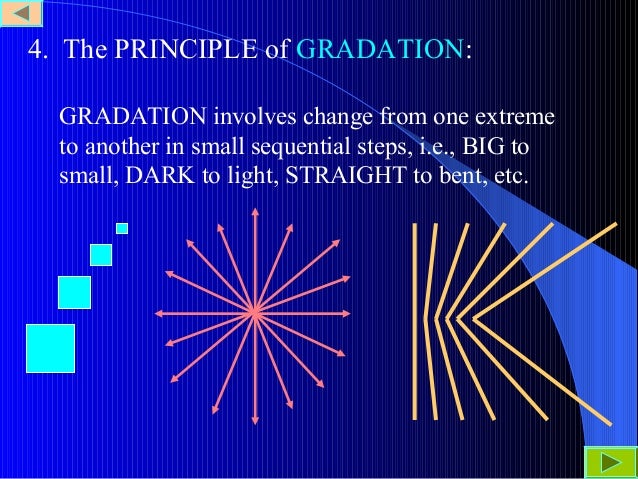 4. The PRINCIPLE of GRADATION:

GRADATION involves change from one extreme to another in small sequential steps, i.e., BIG to small, DARK to light, STRAIGHT to bent, etc.